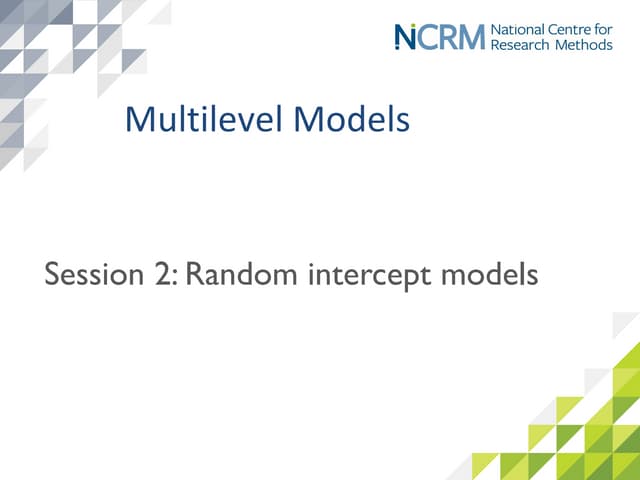 NCRM National Centre for Research Methods

Multilevel Models

Session 2: Random intercept models